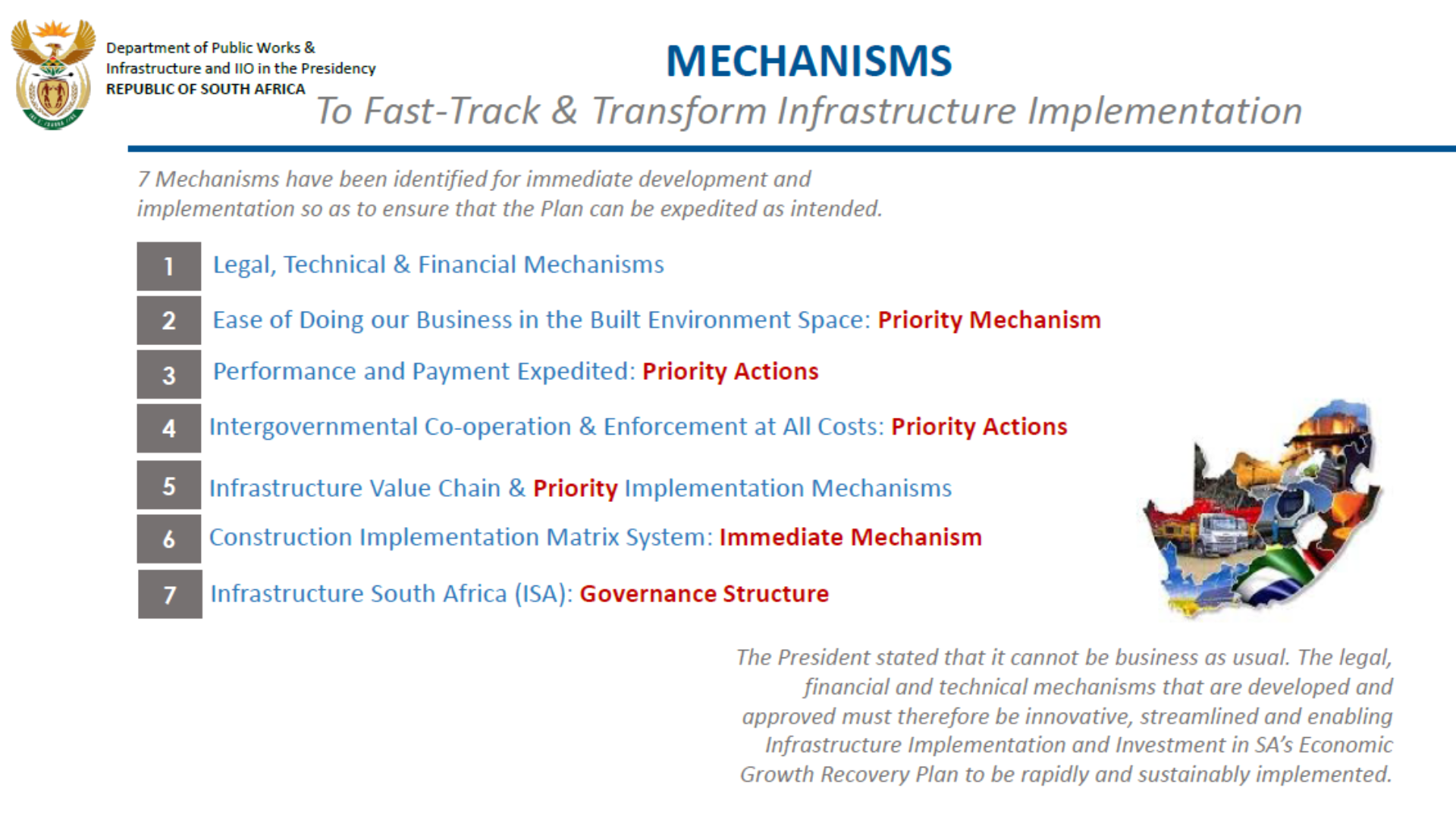 Department of Public Works & Infrastructure and IIO in the Presidency
REPUBLIC OF SOUTH AFRICA

MECHANISMS

To Fast-Track & Transform Infrastructure Implementation

7 Mechanisms have been identified for immediate development and implementation so as to ensure that the Plan can be expedited as intended.

1 Legal, Technical & Financial Mechanisms

2 Ease of Doing our Business in the Built Environment Space: Priority Mechanism

3 Performance and Payment Expedited: Priority Actions

4 Intergovernmental Co-operation & Enforcement at All Costs: Priority Actions

5 Infrastructure Value Chain & Priority Implementation Mechanisms

6 Construction Implementation Matrix System: Immediate Mechanism

7 Infrastructure South Africa (ISA): Governance Structure

The President stated that it cannot be business as usual. The legal, financial and technical mechanisms that are developed and approved must therefore be innovative, streamlined and enabling Infrastructure Implementation and Investment in SA's Economic Growth Recovery Plan to be rapidly and sustainably implemented.